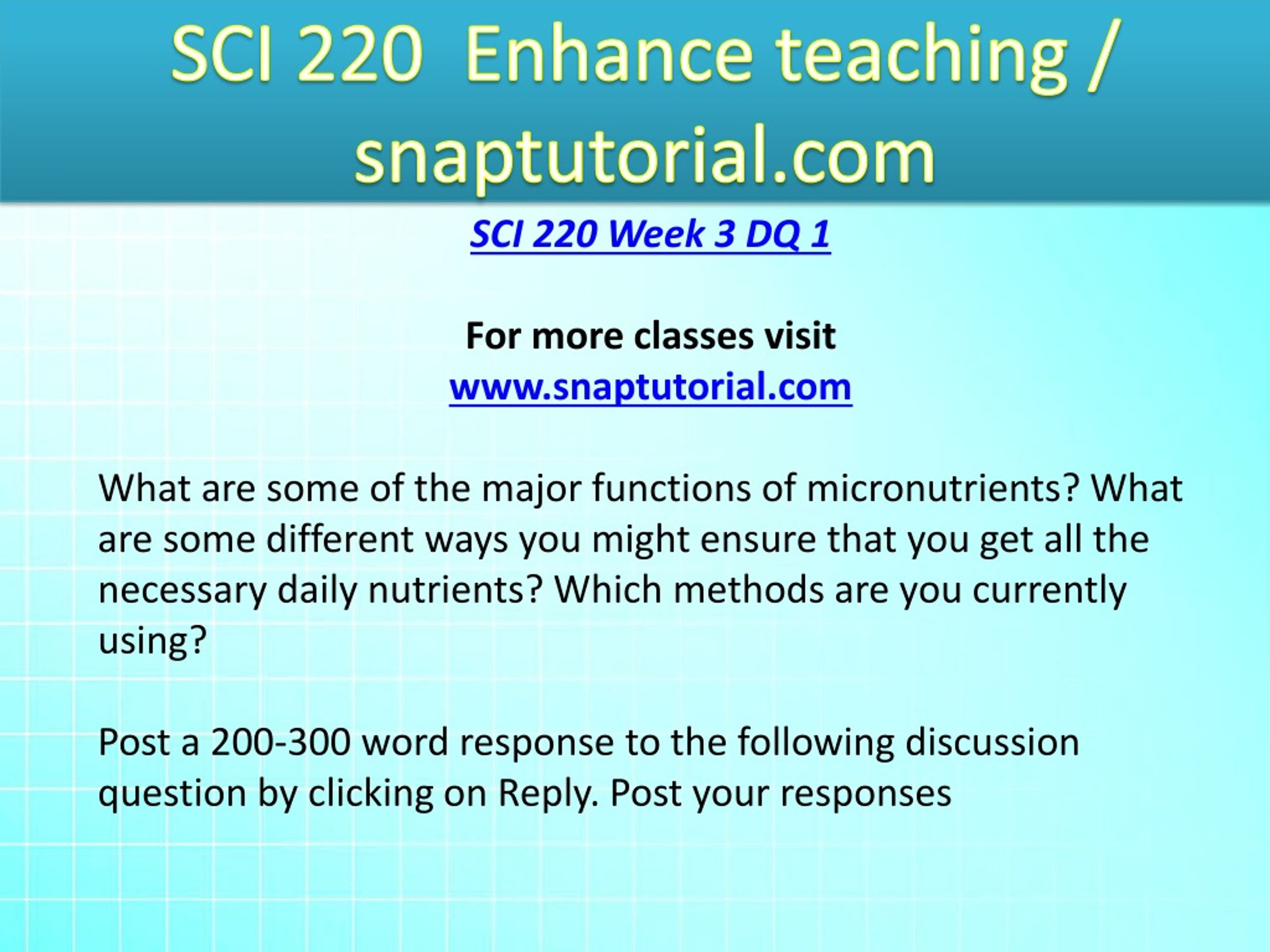 SCI 220 Enhance teaching / snaptutorial.com

SCI 220 Week 3 DQ 1

For more classes visit
www.snaptutorial.com

What are some of the major functions of micronutrients? What are some different ways you might ensure that you get all the necessary daily nutrients? Which methods are you currently using?

Post a 200-300 word response to the following discussion question by clicking on Reply. Post your responses